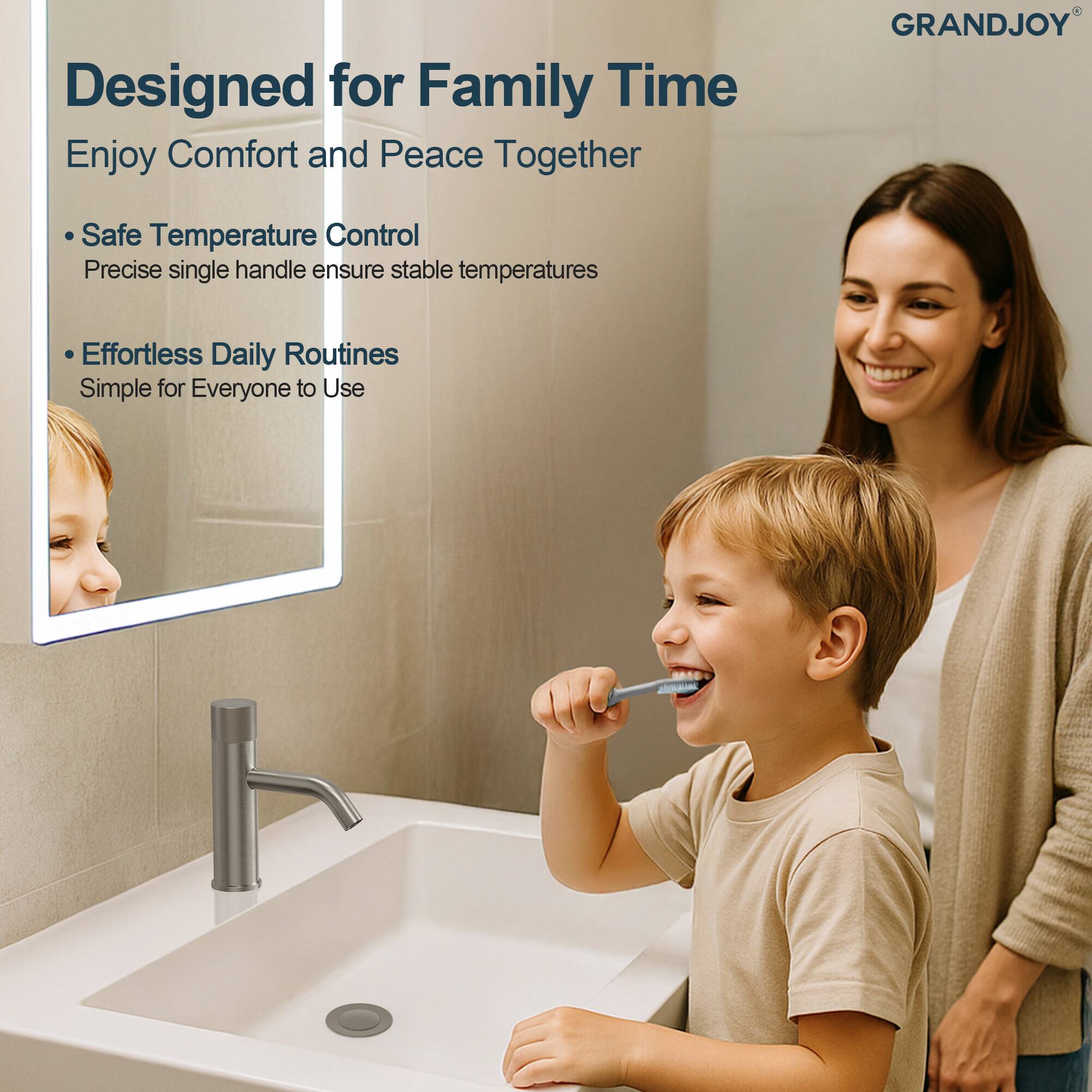 GRANDJOY®

Designed for Family Time

Enjoy Comfort and Peace Together

• Safe Temperature Control
Precise single handle ensure stable temperatures

• Effortless Daily Routines
Simple for Everyone to Use